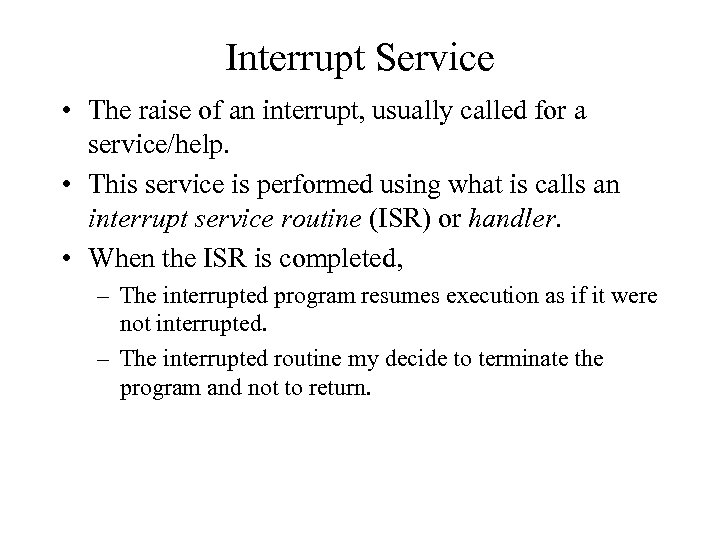 Interrupt Service

• The raise of an interrupt, usually called for a service/help.

• This service is performed using what is calls an interrupt service routine (ISR) or handler.

• When the ISR is completed,

– The interrupted program resumes execution as if it were not interrupted.

– The interrupted routine my decide to terminate the program and not to return.